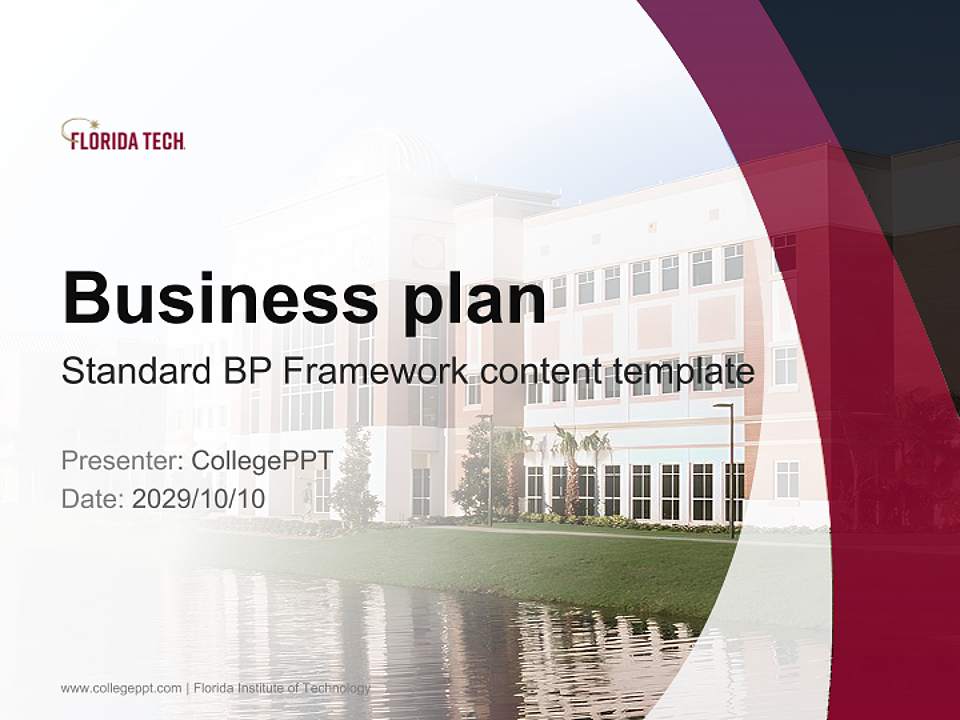 FLORIDA TECH

Business plan

Standard BP Framework content template

Presenter: CollegePPT

Date: 2029/10/10

www.collegeppt.com | Florida Institute of Technology